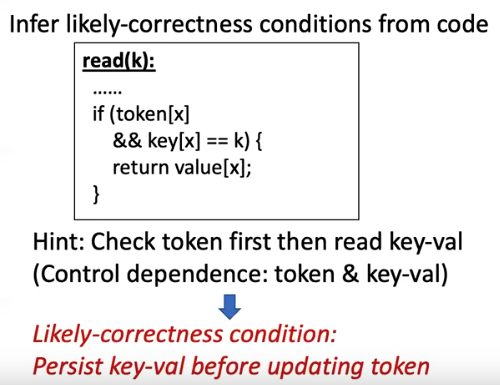 Infer likely-correctness conditions from code

read(k):
……
if (token[x]
&& key[x] == k) {
return value[x];
}

Hint: Check token first then read key-val
(Control dependence: token & key-val)

Likely-correctness condition:
Persist key-val before updating token